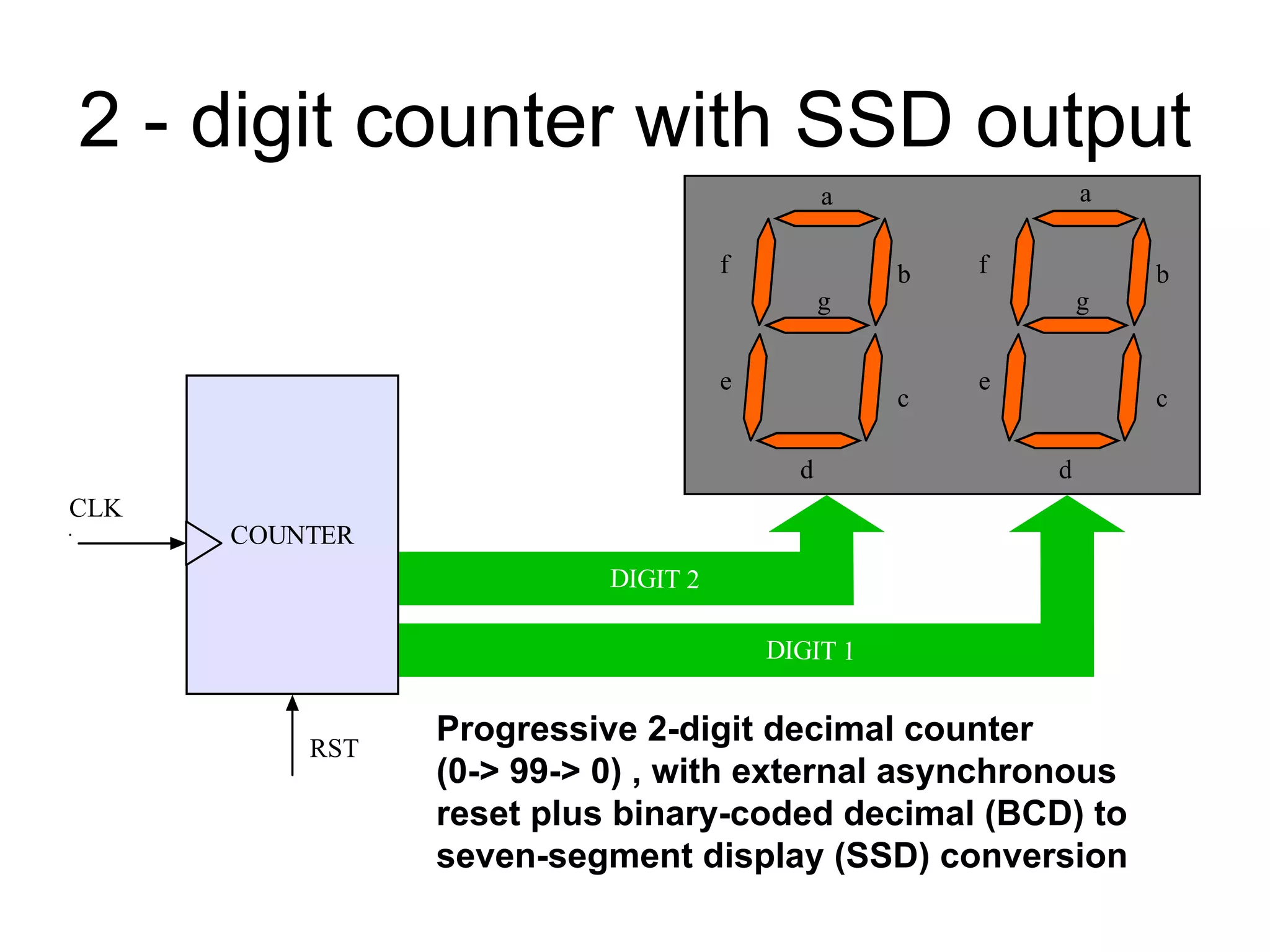 2 - digit counter with SSD output

a
f
b
g
e
c
d

a
f
b
g
e
c
d

CLK

COUNTER

DIGIT 2

DIGIT 1

RST

Progressive 2-digit decimal counter (0-> 99-> 0) , with external asynchronous reset plus binary-coded decimal (BCD) to seven-segment display (SSD) conversion